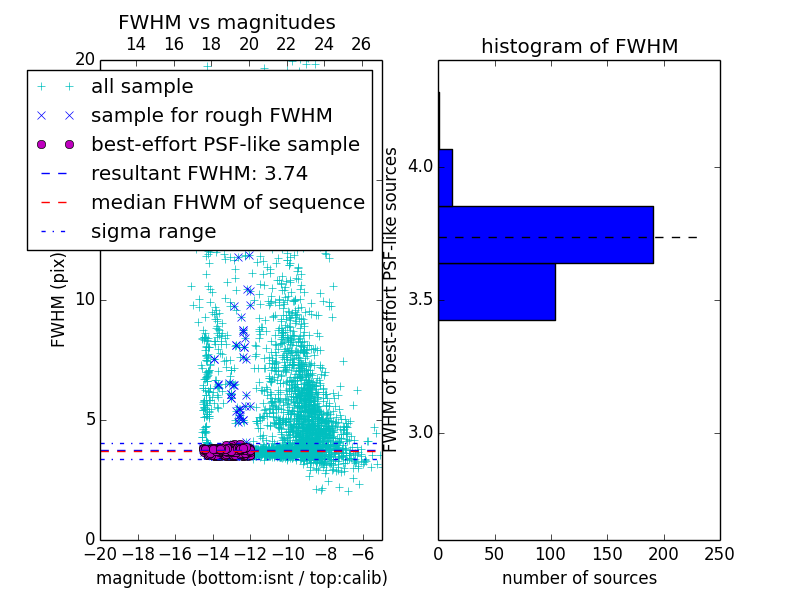 FWHM vs magnitudes

14 16 18 20 22 24 26

20

all sample
sample for rough FWHM
best-effort PSF-like sample
resultant FWHM: 3.74
median FHWM of sequence
sigma range

FWHM (pix)

10

5

0

−20 −18 −16 −14 −12 −10 −8 −6

magnitude (bottom:isnt / top:calib)

histogram of FWHM

FWHM of best-effort PSF-like sources

4.0

3.5

3.0

0 50 100 150 200 250

number of sources